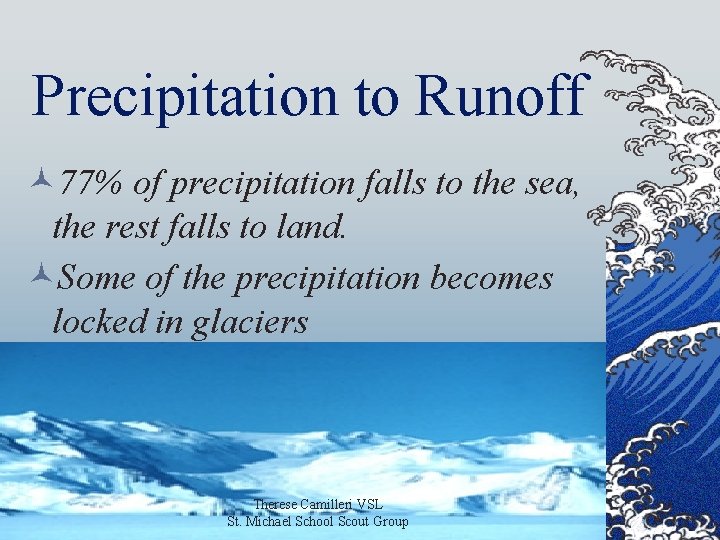 Precipitation to Runoff

77% of precipitation falls to the sea, the rest falls to land.

Some of the precipitation becomes locked in glaciers

Therese Camilleri VSL
St. Michael School Scout Group